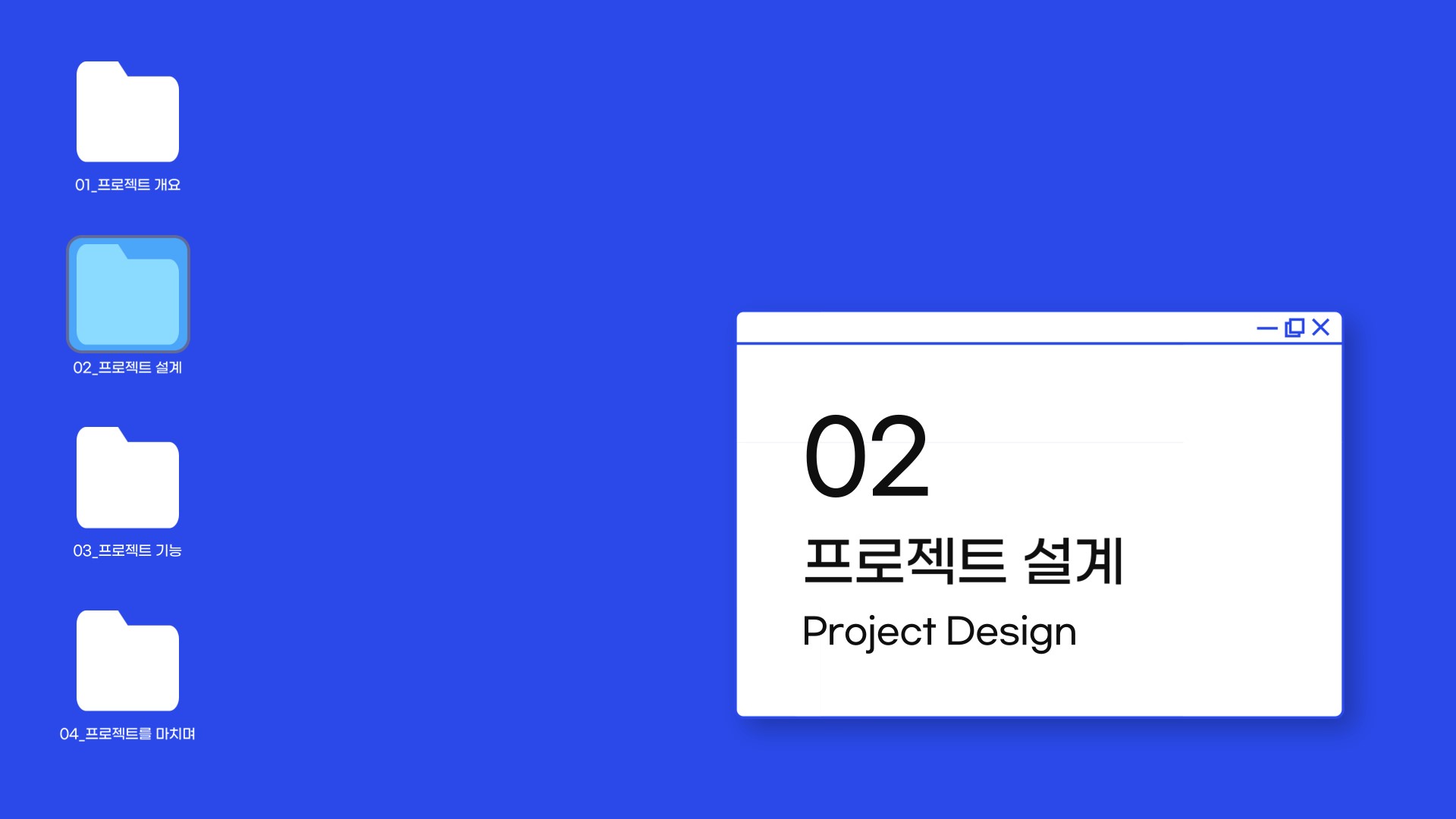 01_프로젝트 개요

02_프로젝트 설계

03_프로젝트 기능

04_프로젝트를 마치며

02

프로젝트 설계

Project Design